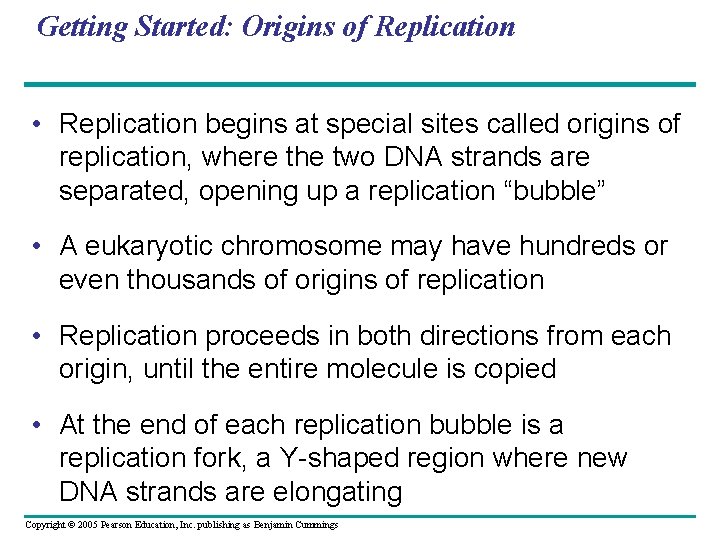 Getting Started: Origins of Replication

• Replication begins at special sites called origins of replication, where the two DNA strands are separated, opening up a replication “bubble”

• A eukaryotic chromosome may have hundreds or even thousands of origins of replication

• Replication proceeds in both directions from each origin, until the entire molecule is copied

• At the end of each replication bubble is a replication fork, a Y-shaped region where new DNA strands are elongating

Copyright © 2005 Pearson Education, Inc. publishing as Benjamin Cummings